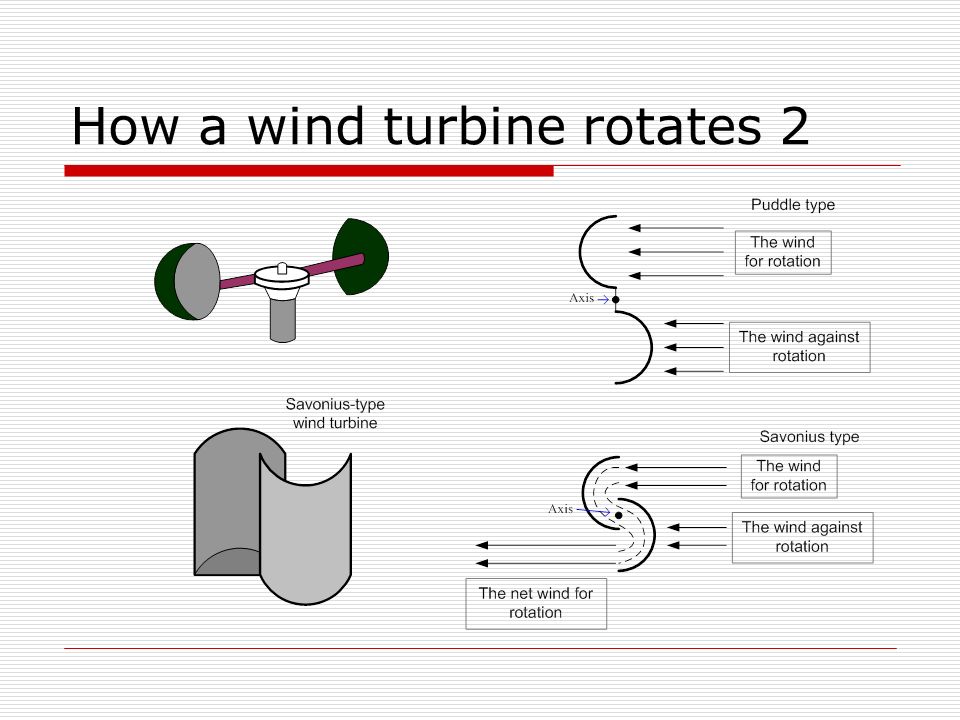 How a wind turbine rotates 2

Puddle type

The wind for rotation

Axis

The wind against rotation

Savonius-type wind turbine

Savonius type

The wind for rotation

Axis

The wind against rotation

The net wind for rotation